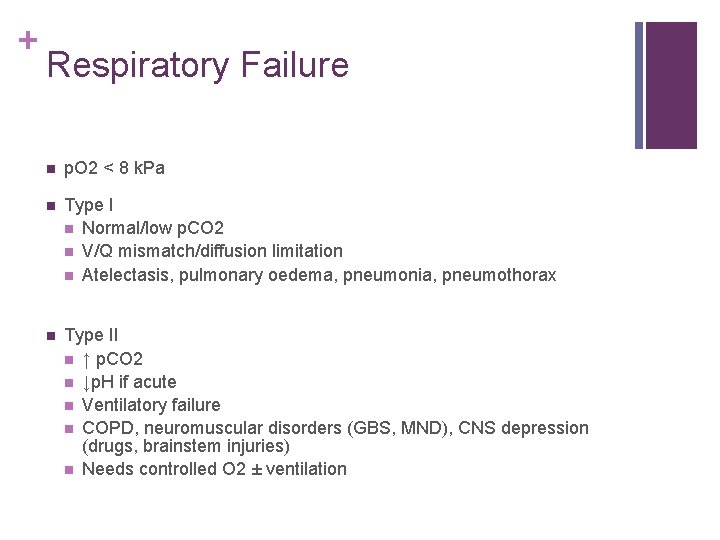 +
Respiratory Failure

- pO2 < 8 kPa

- Type I
  - Normal/low pCO2
  - V/Q mismatch/diffusion limitation
  - Atelectasis, pulmonary oedema, pneumonia, pneumothorax

- Type II
  - ↑ pCO2
  - ↓pH if acute
  - Ventilatory failure
  - COPD, neuromuscular disorders (GBS, MND), CNS depression (drugs, brainstem injuries)
  - Needs controlled O2 ± ventilation